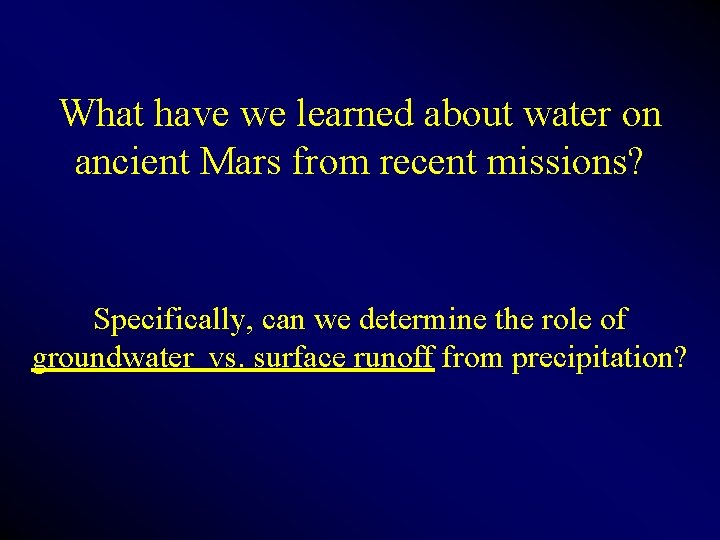 What have we learned about water on ancient Mars from recent missions?

Specifically, can we determine the role of groundwater vs. surface runoff from precipitation?